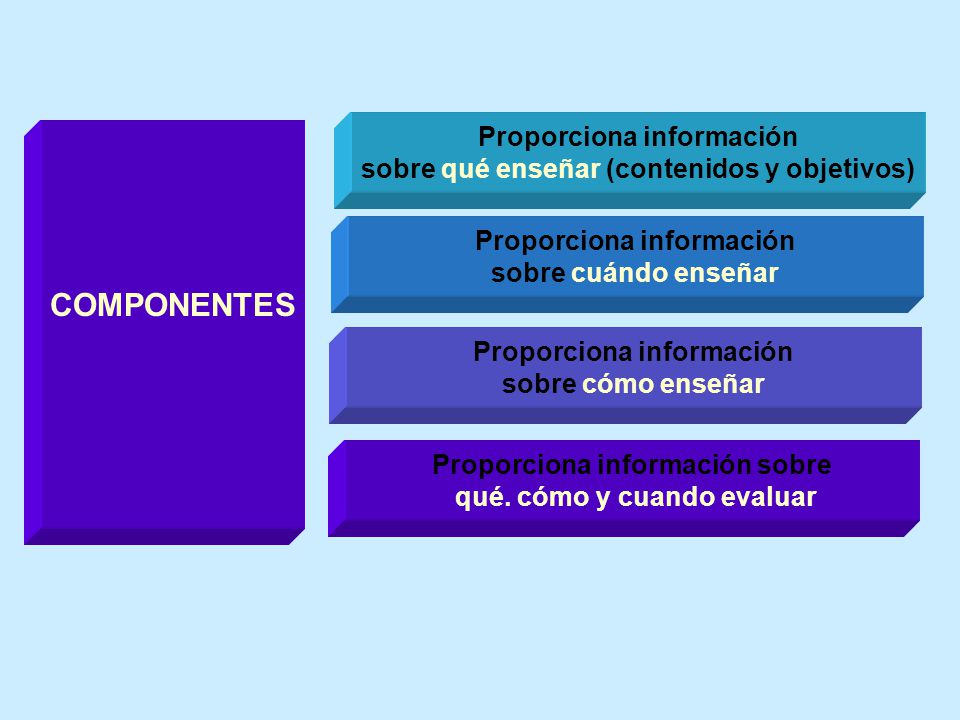 COMPONENTES

Proporciona información sobre qué enseñar (contenidos y objetivos)

Proporciona información sobre cuándo enseñar

Proporciona información sobre cómo enseñar

Proporciona información sobre qué. cómo y cuando evaluar